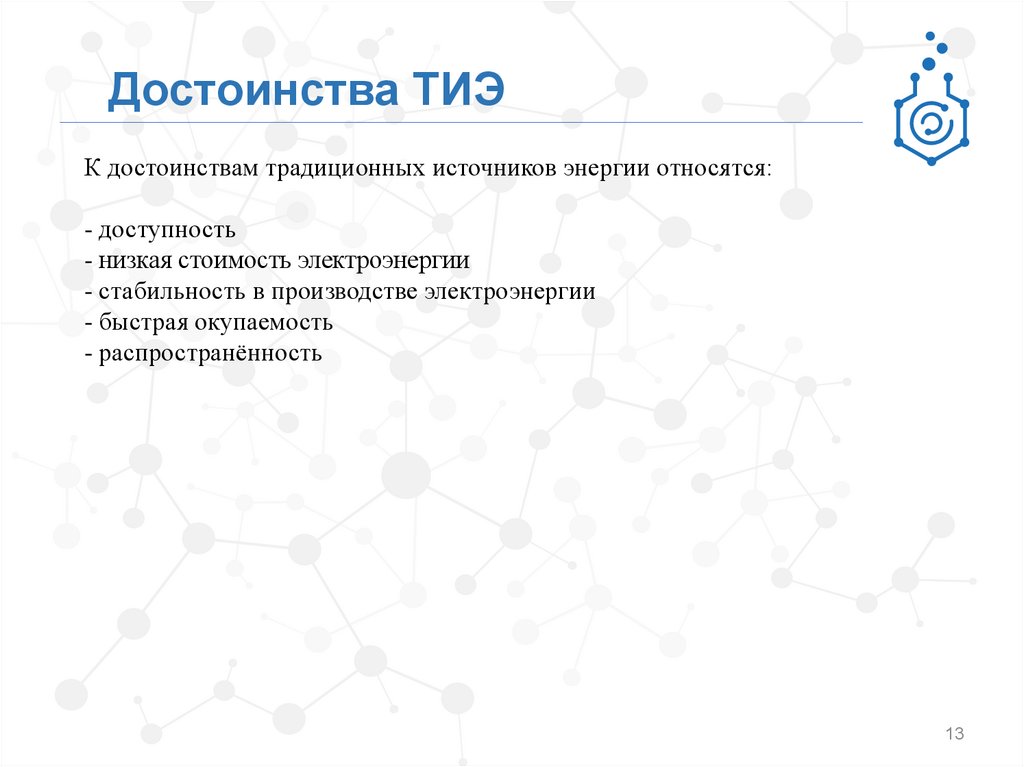 Достоинства ТИЭ

К достоинствам традиционных источников энергии относятся:

- доступность
- низкая стоимость электроэнергии
- стабильность в производстве электроэнергии
- быстрая окупаемость
- распространённость

13